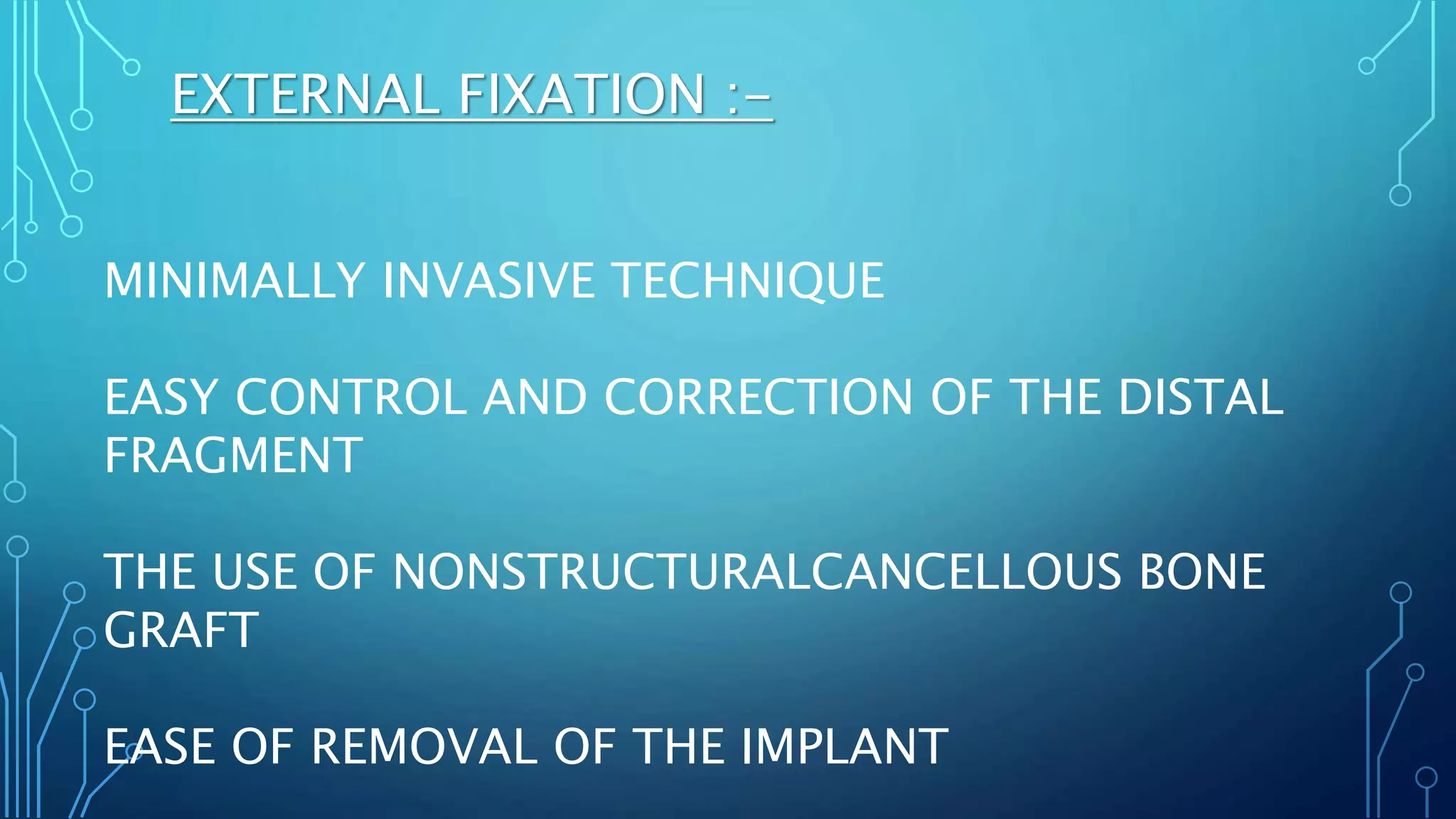 EXTERNAL FIXATION :-

MINIMALLY INVASIVE TECHNIQUE

EASY CONTROL AND CORRECTION OF THE DISTAL FRAGMENT

THE USE OF NONSTRUCTURALCANCELLOUS BONE GRAFT

EASE OF REMOVAL OF THE IMPLANT